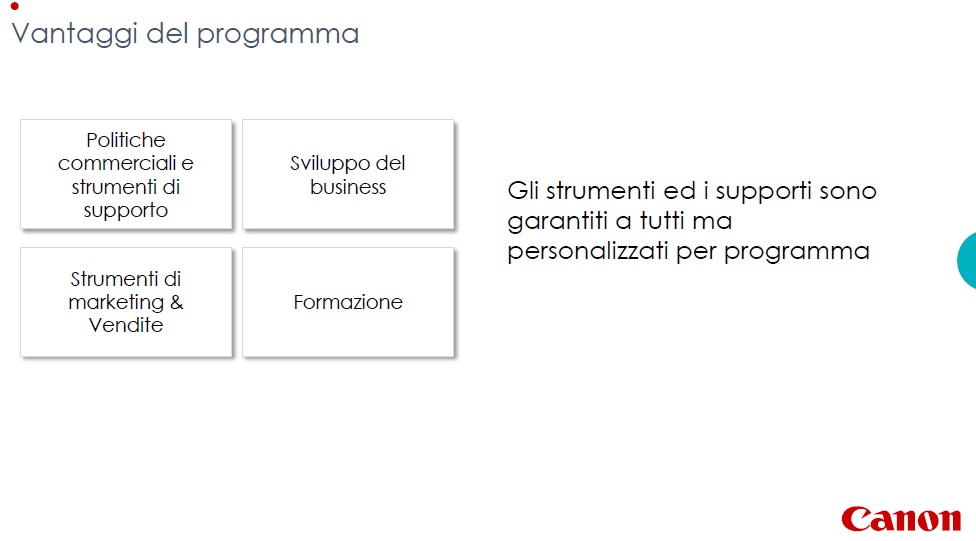 Vantaggi del programma

Politiche commerciali e strumenti di supporto

Sviluppo del business

Strumenti di marketing & Vendite

Formazione

Gli strumenti ed i supporti sono garantiti a tutti ma personalizzati per programma

Canon